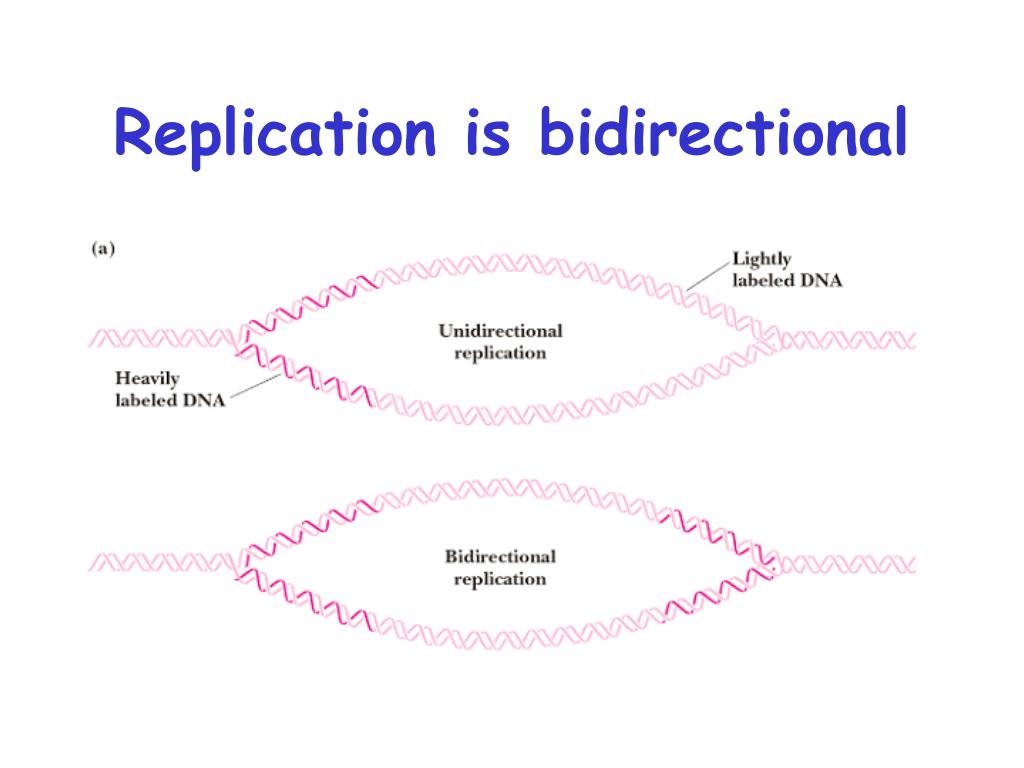 Replication is bidirectional

(a)

Lightly labeled DNA

Unidirectional replication

Heavily labeled DNA

Bidirectional replication